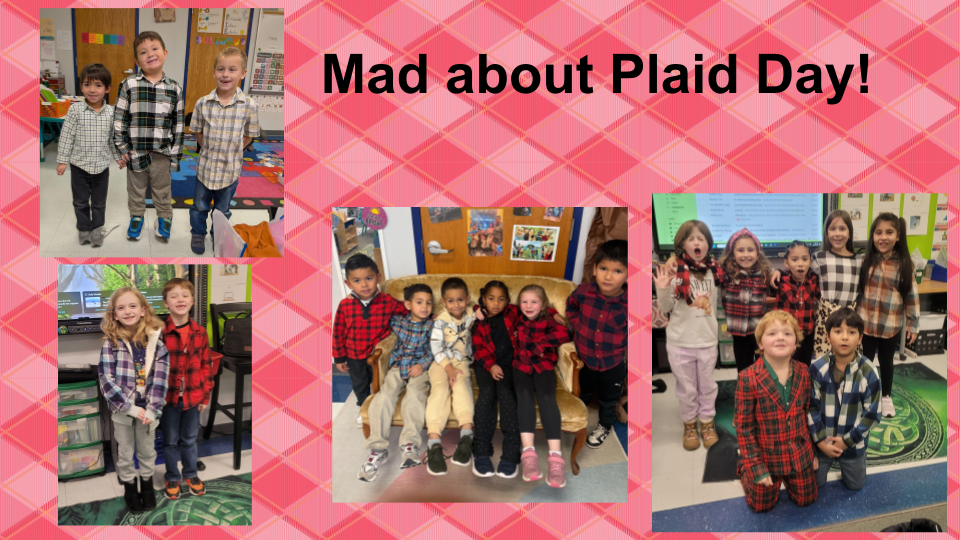 Mad about Plaid Day!